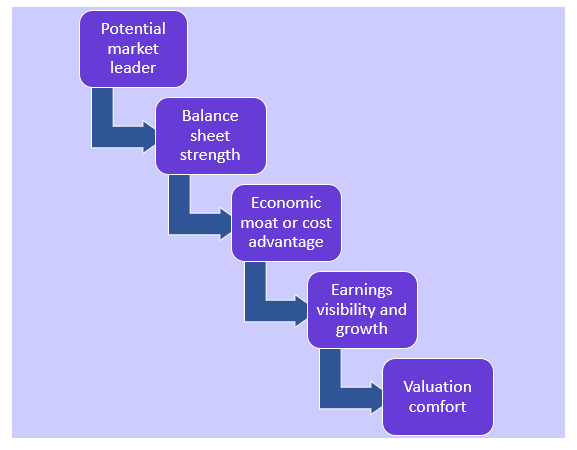 Potential market leader

Balance sheet strength

Economic moat or cost advantage

Earnings visibility and growth

Valuation comfort